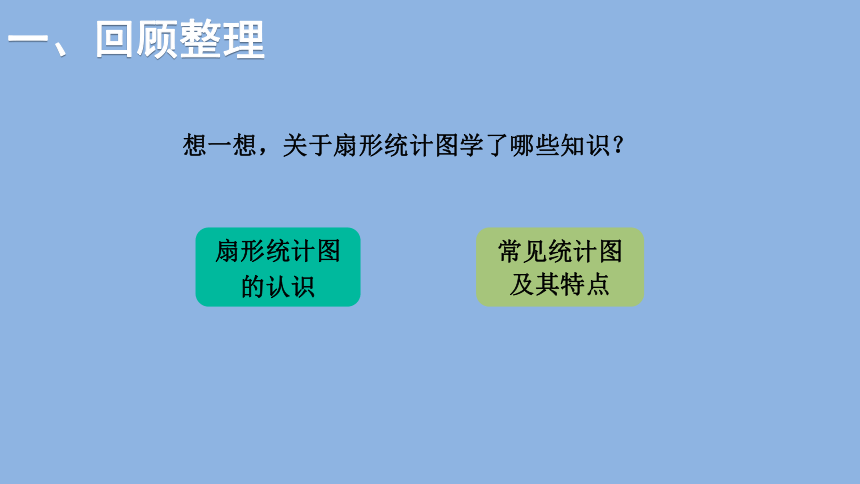 一、回顾整理

想一想，关于扇形统计图学了哪些知识？

扇形统计图的认识

常见统计图及其特点